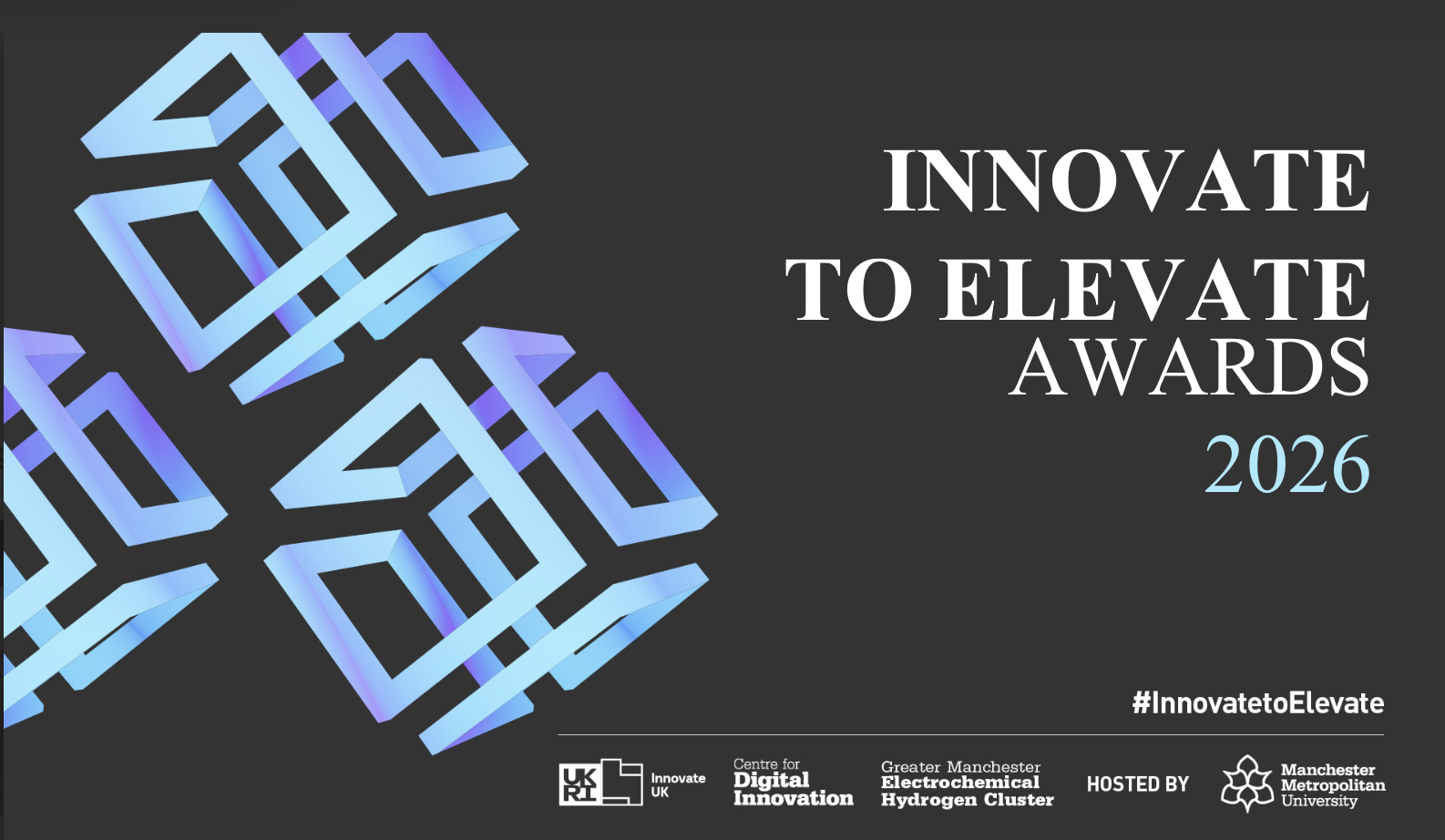 INNOVATE
TO ELEVATE
AWARDS
2026

#InnovatetoElevate

UK RI Innovate UK

Centre for Digital Innovation

Greater Manchester Electrochemical Hydrogen Cluster

HOSTED BY

Manchester Metropolitan University